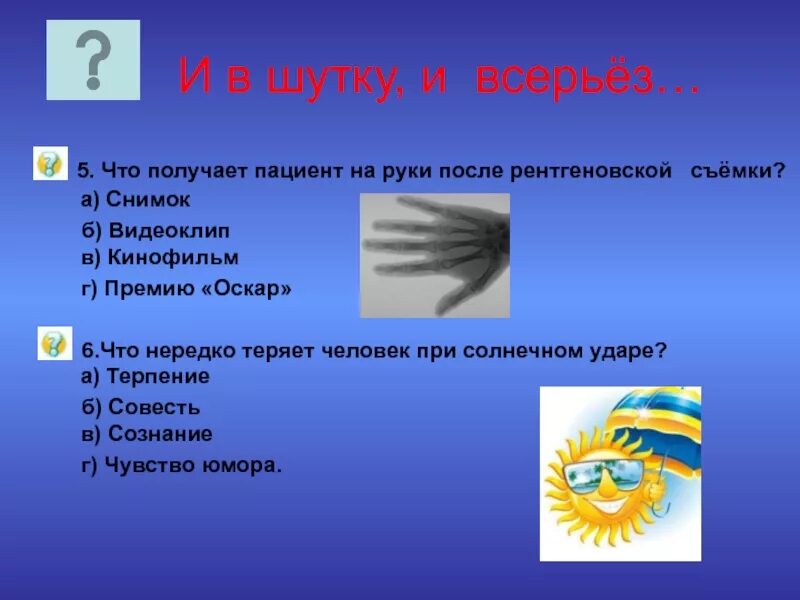 ?

И в шутку, и всерьёз…

5. Что получает пациент на руки после рентгеновской съёмки?
а) Снимок
б) Видеоклип
в) Кинофильм
г) Премию «Оскар»

6.Что нередко теряет человек при солнечном ударе?
а) Терпение
б) Совесть
в) Сознание
г) Чувство юмора.